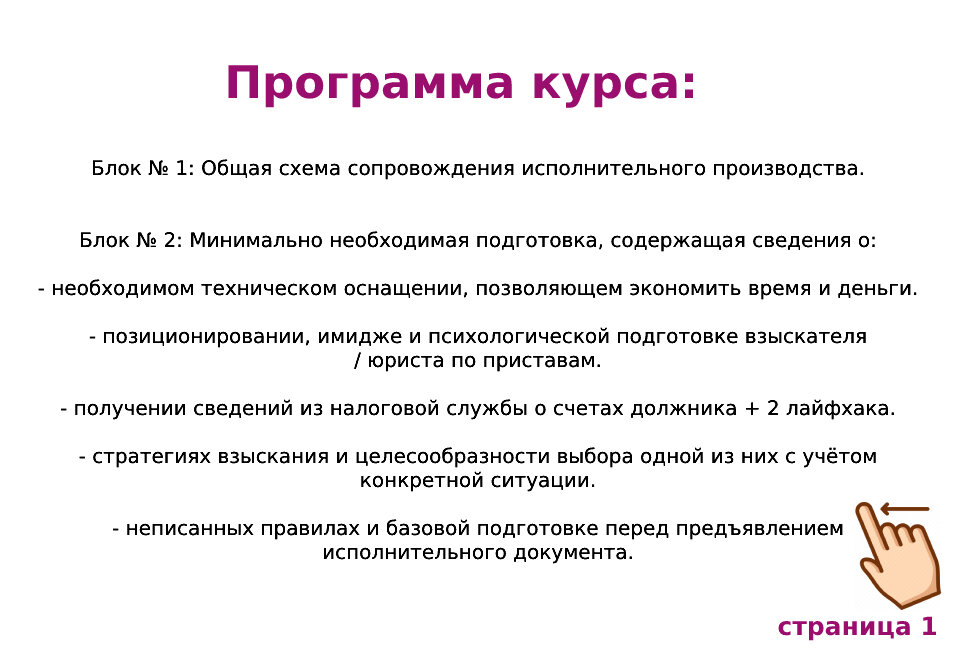 Программа курса:

Блок № 1: Общая схема сопровождения исполнительного производства.

Блок № 2: Минимально необходимая подготовка, содержащая сведения о:

- необходимом техническом оснащении, позволяющем экономить время и деньги.

- позиционировании, имидже и психологической подготовке взыскателя / юриста по приставам.

- получении сведений из налоговой службы о счетах должника + 2 лайфхака.

- стратегиях взыскания и целесообразности выбора одной из них с учётом конкретной ситуации.

- неписанных правилах и базовой подготовке перед предъявлением исполнительного документа.

страница 1